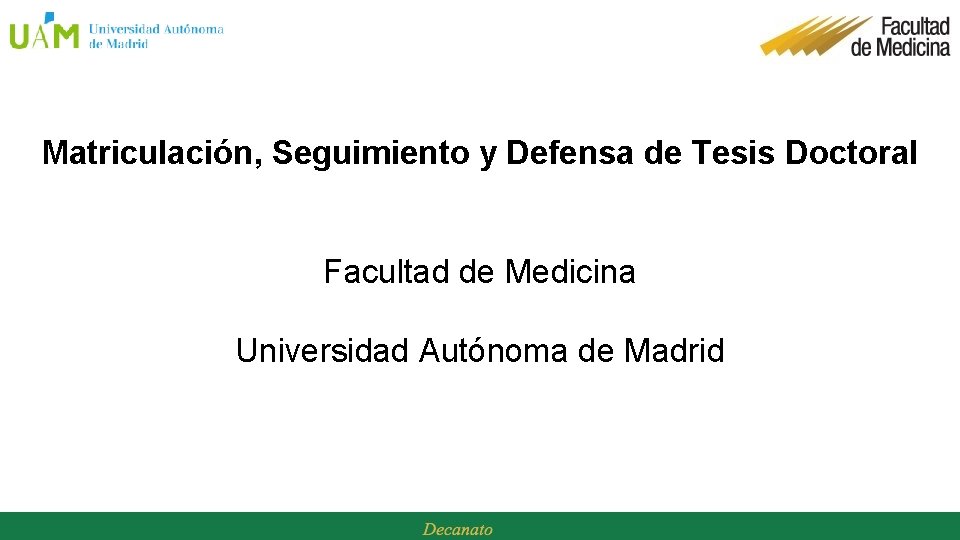 UAM Universidad Autónoma de Madrid

Facultad de Medicina

Matriculación, Seguimiento y Defensa de Tesis Doctoral

Facultad de Medicina

Universidad Autónoma de Madrid

Decanato